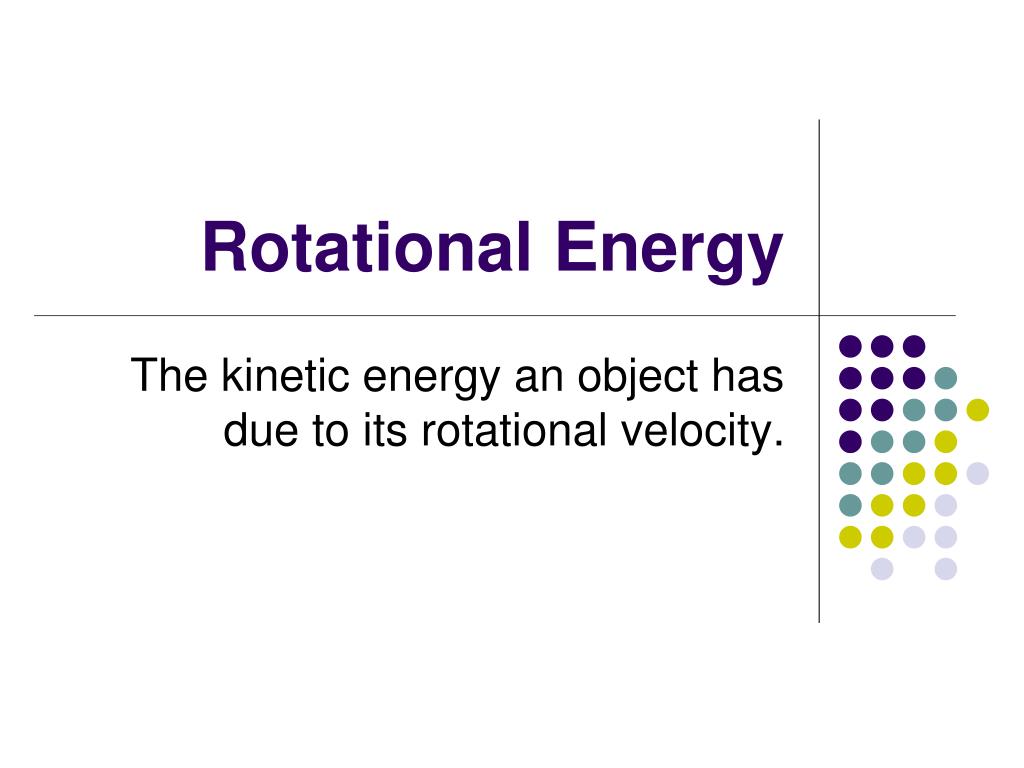 Rotational Energy

The kinetic energy an object has due to its rotational velocity.